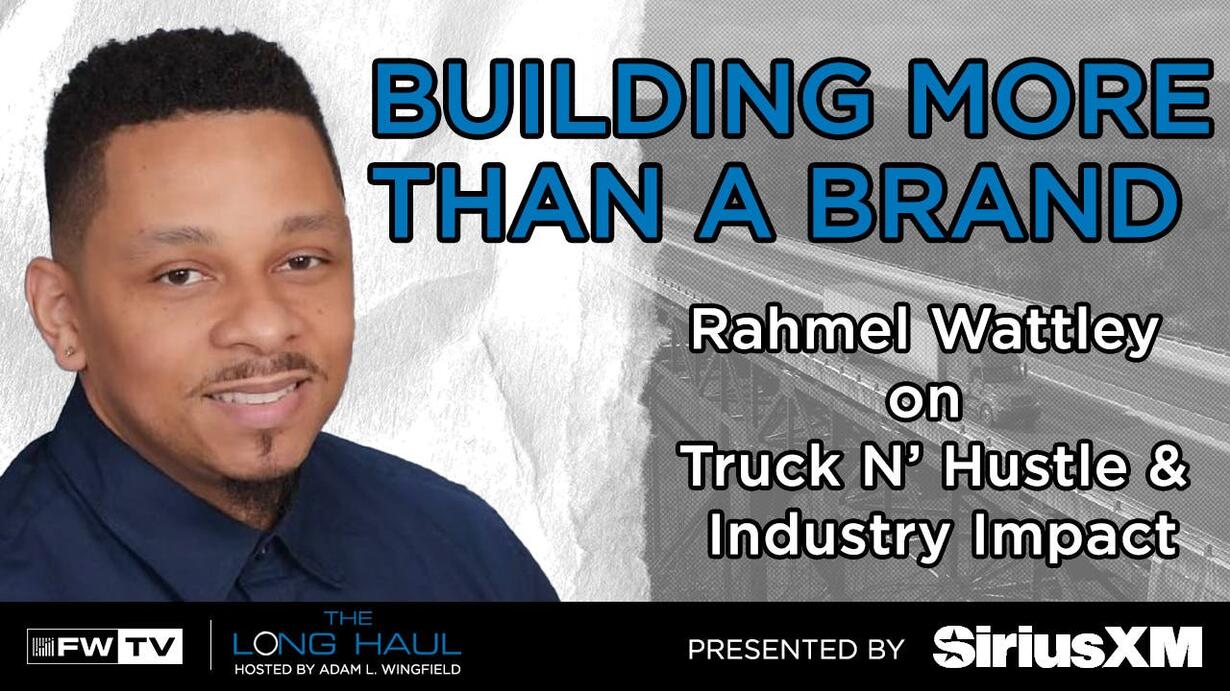 BUILDING MORE THAN A BRAND

Rahmel Wattley on Truck N' Hustle & Industry Impact

FW TV

THE LONG HAUL
HOSTED BY ADAM L. WINGFIELD

PRESENTED BY SiriusXM